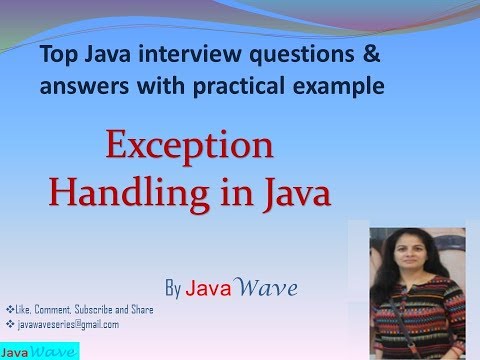 Top Java interview questions & answers with practical example

Exception Handling in Java

By JavaWave

❖Like, Comment, Subscribe and Share
❖ javawaveseries@gmail.com

JavaWave